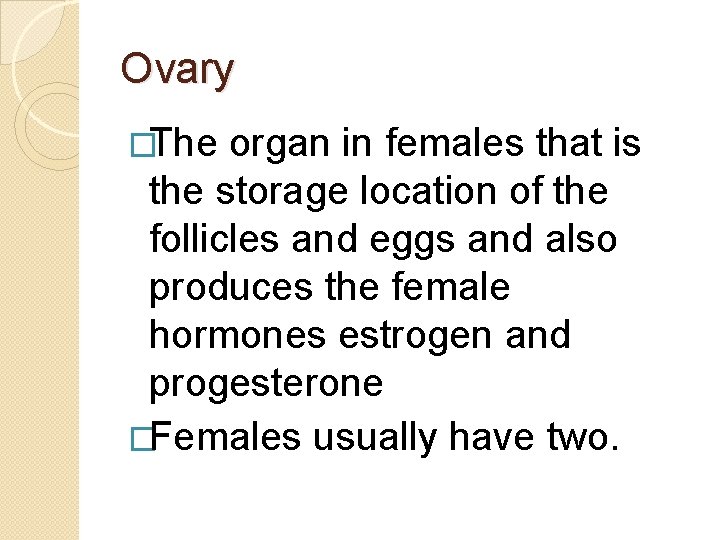 Ovary

□The organ in females that is the storage location of the follicles and eggs and also produces the female hormones estrogen and progesterone

□Females usually have two.